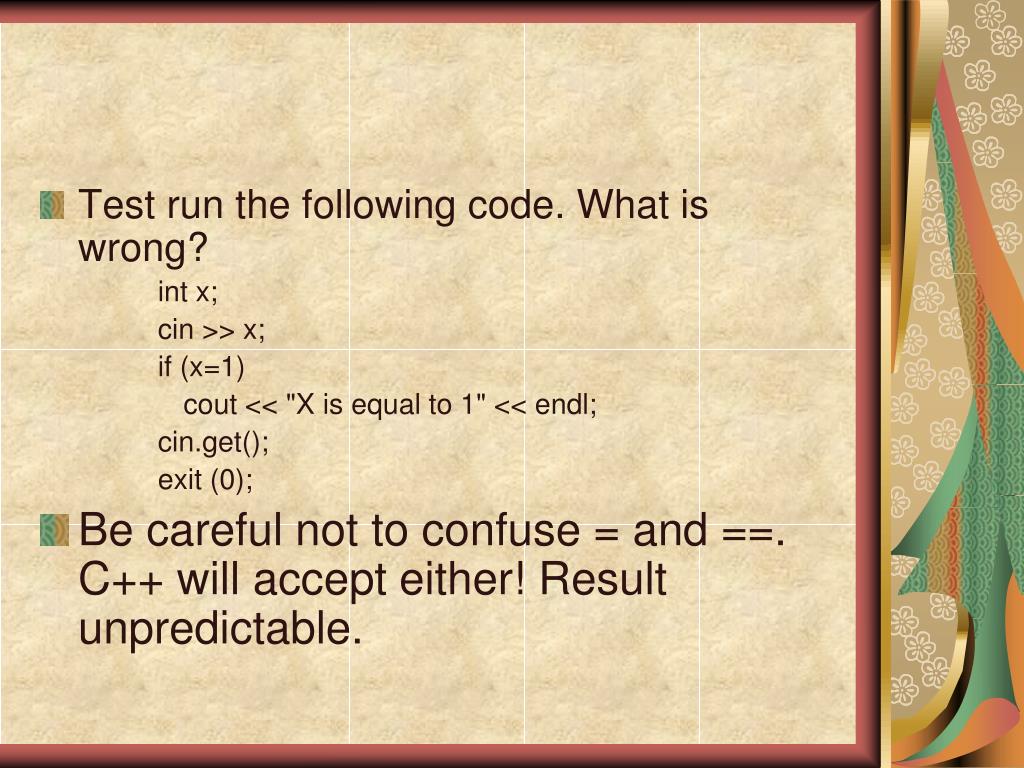 Test run the following code. What is wrong?

int x;
cin >> x;
if (x=1)
cout << "X is equal to 1" << endl;
cin.get();
exit (0);

Be careful not to confuse = and ==. C++ will accept either! Result unpredictable.